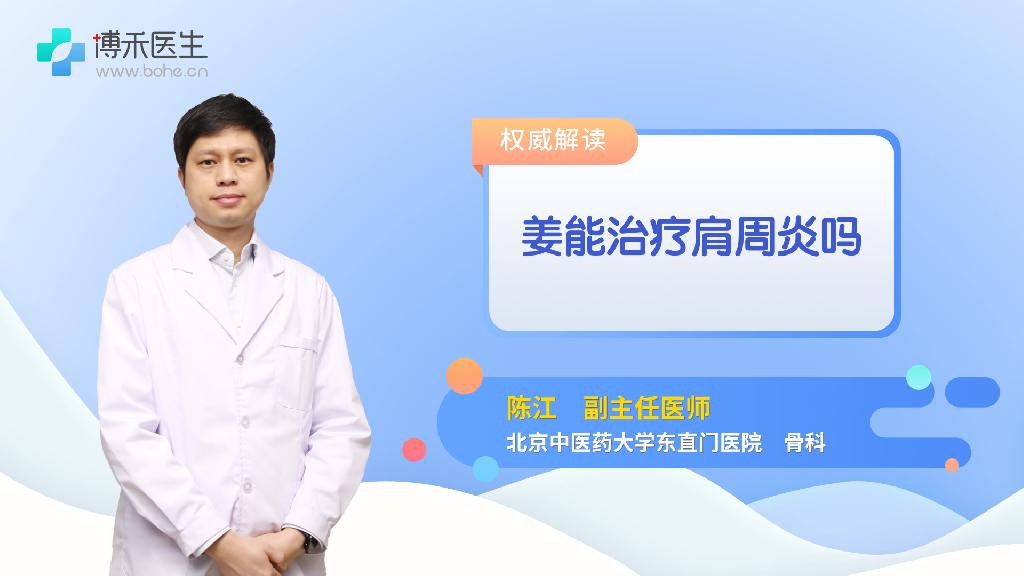 博禾医生
www.bohe.cn

权威解读

姜能治疗肩周炎吗

陈江　副主任医师
北京中医药大学东直门医院　骨科